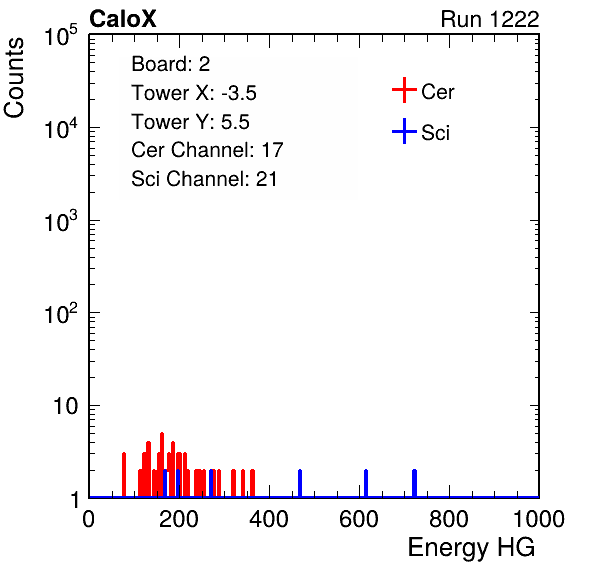 CaloX

Run 1222

Counts

$10^5$

$10^4$

$10^3$

$10^2$

10

1

Board: 2
Tower X: -3.5
Tower Y: 5.5
Cer Channel: 17
Sci Channel: 21

Cer

Sci

0 200 400 600 800 1000

Energy HG